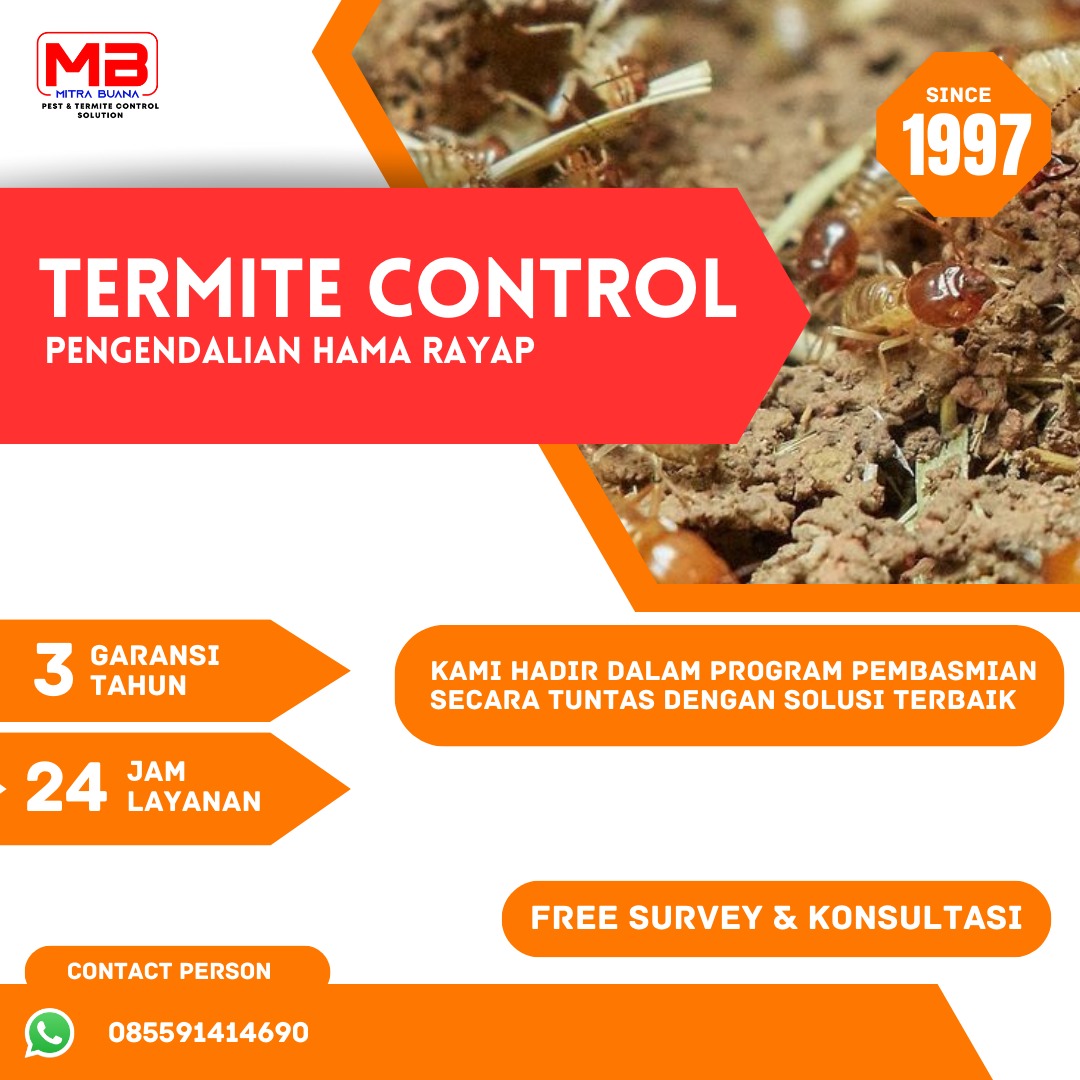 MB
MITRA BUANA
PEST & TERMITE CONTROL SOLUTION

SINCE
1997

TERMITE CONTROL
PENGENDALIAN HAMA RAYAP

3 GARANSI TAHUN

24 JAM LAYANAN

KAMI HADIR DALAM PROGRAM PEMBASMIAN SECARA TUNTAS DENGAN SOLUSI TERBAIK

FREE SURVEY & KONSULTASI

CONTACT PERSON

085591414690